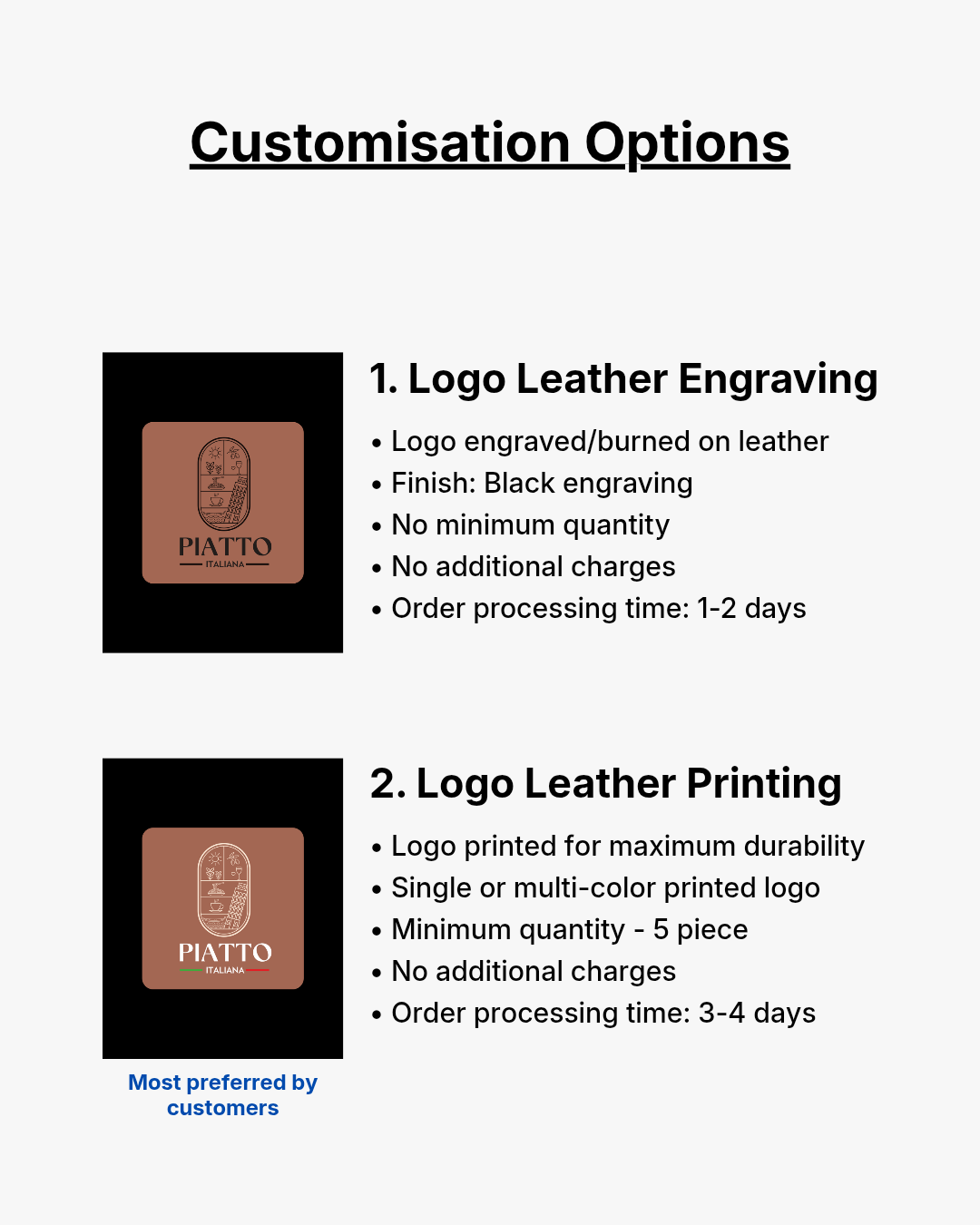 Customisation Options

PIATTO
ITALIANA

1. Logo Leather Engraving

• Logo engraved/burned on leather
• Finish: Black engraving
• No minimum quantity
• No additional charges
• Order processing time: 1-2 days

PIATTO
ITALIANA

Most preferred by customers

2. Logo Leather Printing

• Logo printed for maximum durability
• Single or multi-color printed logo
• Minimum quantity - 5 piece
• No additional charges
• Order processing time: 3-4 days